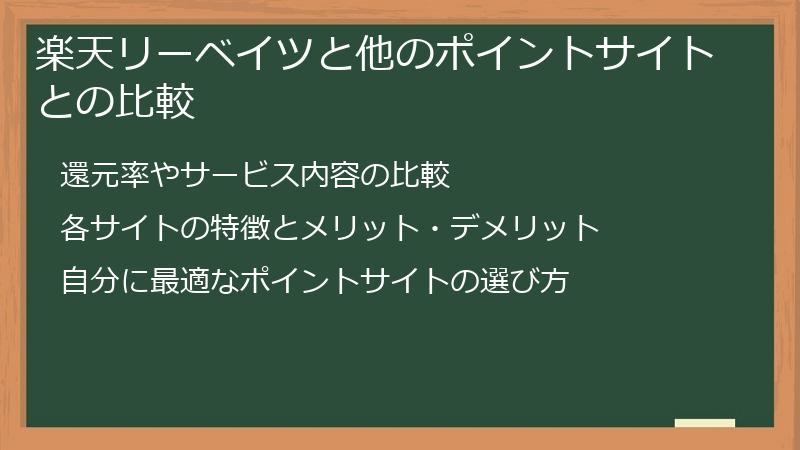 楽天リーベイツと他のポイントサイトとの比較

還元率やサービス内容の比較

各サイトの特徴とメリット・デメリット

自分に最適なポイントサイトの選び方